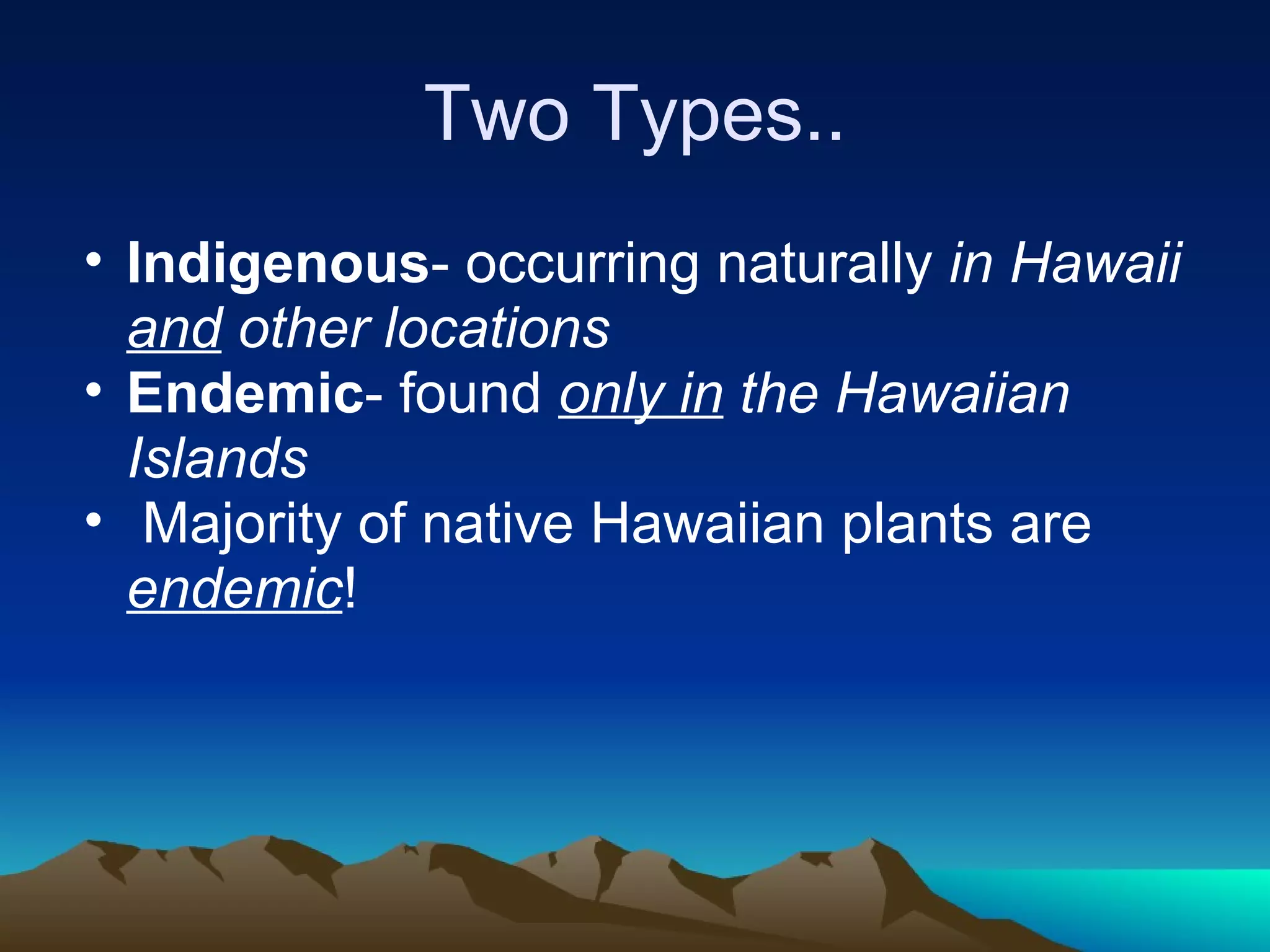 Two Types..

• Indigenous- occurring naturally in Hawaii and other locations
• Endemic- found only in the Hawaiian Islands
• Majority of native Hawaiian plants are endemic!